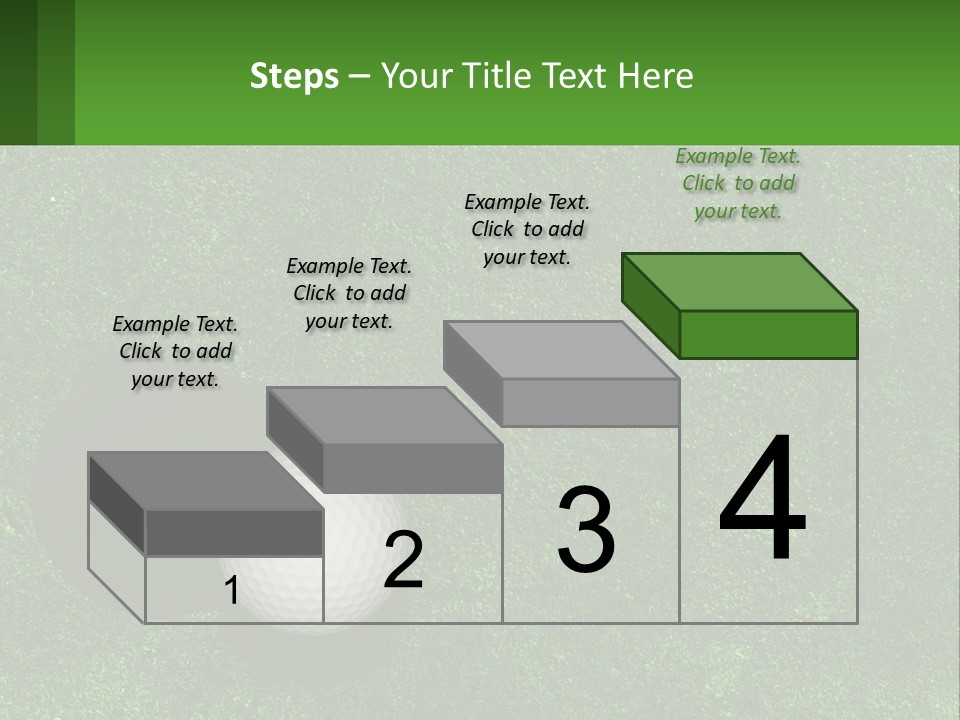 Steps – Your Title Text Here

Example Text. Click to add your text.

Example Text. Click to add your text.

Example Text. Click to add your text.

Example Text. Click to add your text.

1

2

3

4